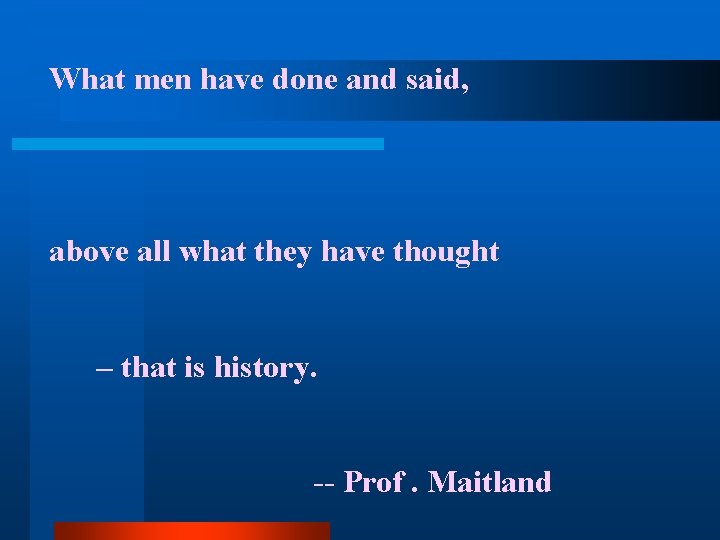 What men have done and said,

above all what they have thought

– that is history.

-- Prof . Maitland